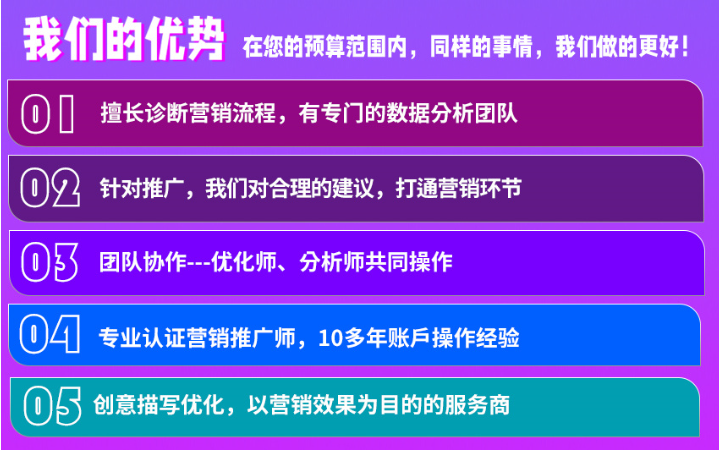 我们的优势 在您的预算范围内，同样的事情，我们做的更好！

01 擅长诊断营销流程，有专门的数据分析团队

02 针对推广，我们对合理的建议，打通营销环节

03 团队协作---优化师、分析师共同操作

04 专业认证营销推广师，10多年账户操作经验

05 创意描写优化，以营销效果为目的的服务商